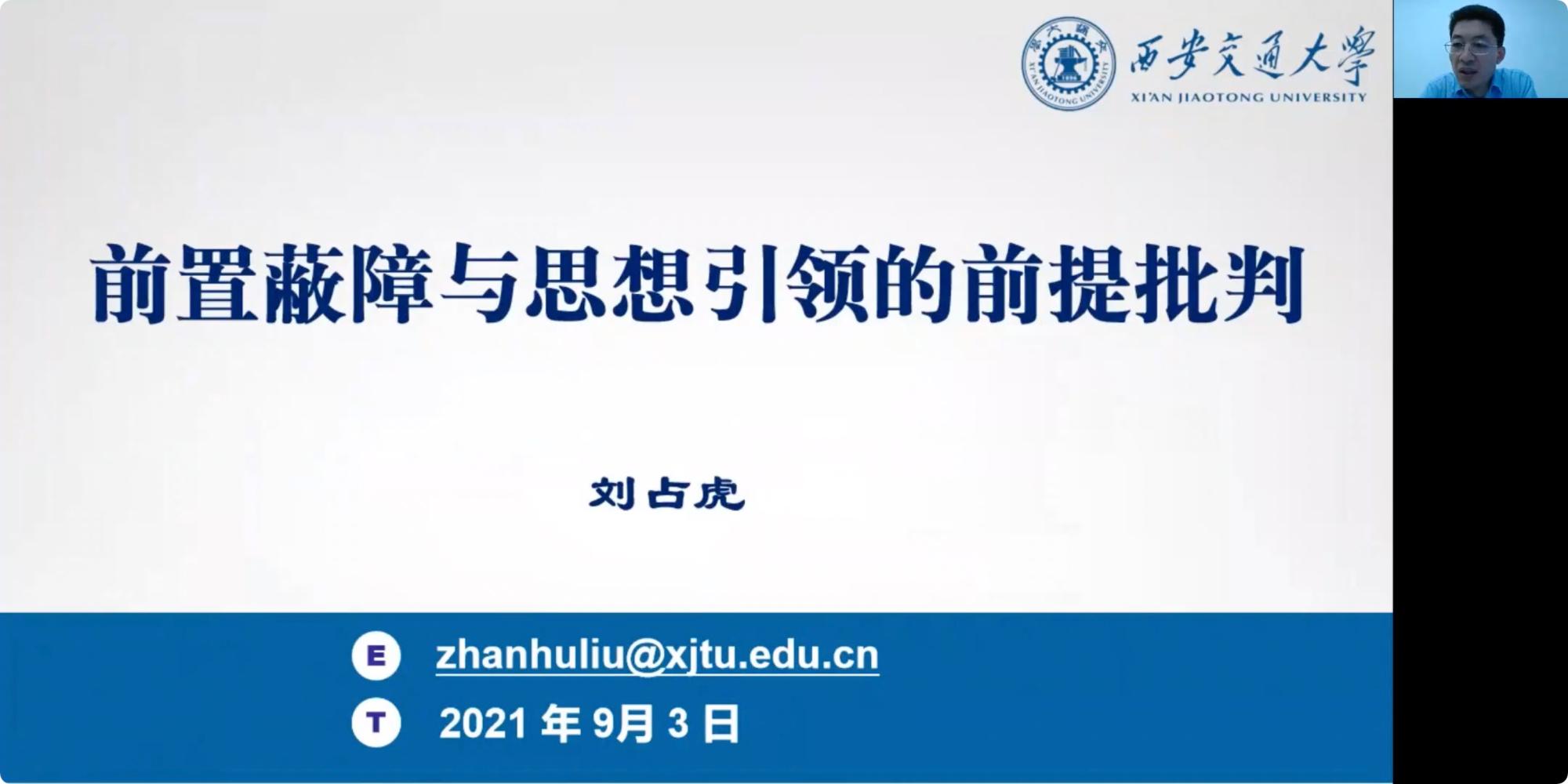 西安交通大學
XI'AN JIAOTONG UNIVERSITY

前置蔽障与思想引领的前提批判

刘占虎

E zhanhuliu@xjtu.edu.cn

T 2021 年 9月 3 日